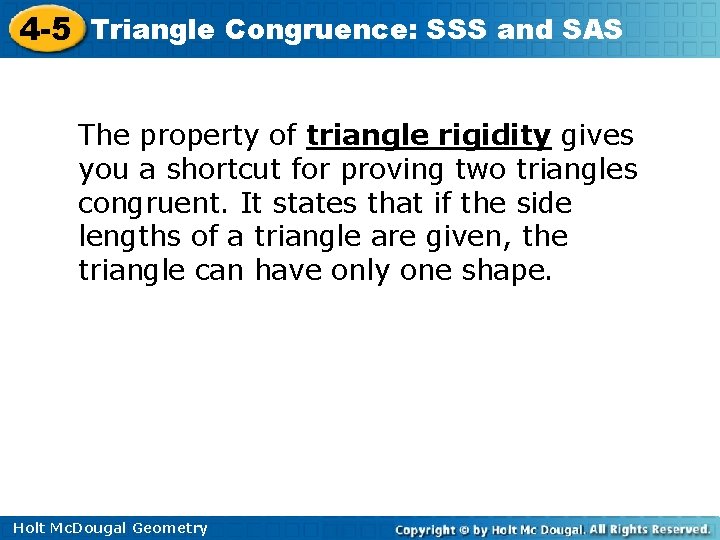 4-5 Triangle Congruence: SSS and SAS

The property of triangle rigidity gives you a shortcut for proving two triangles congruent. It states that if the side lengths of a triangle are given, the triangle can have only one shape.

Holt McDougal Geometry

Copyright © by Holt Mc Dougal. All Rights Reserved.